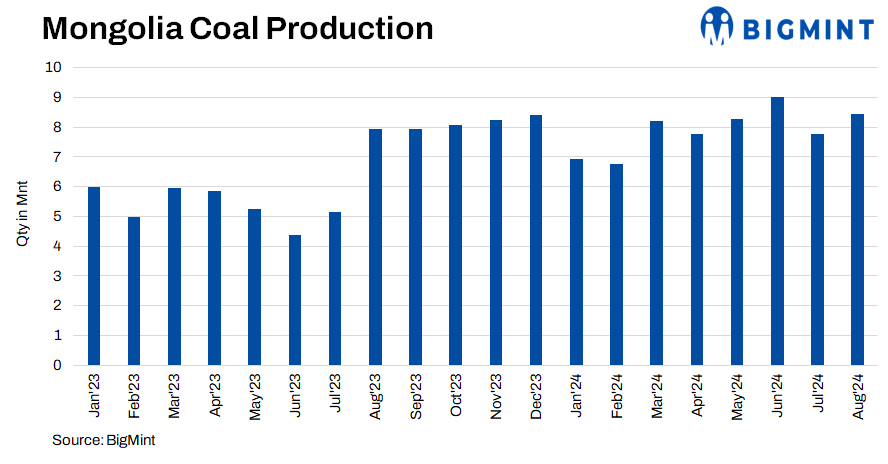 Mongolia Coal Production

BIGMINT

Qty in Mnt

10
9
8
7
6
5
4
3
2
1
0

Jan'23
Feb'23
Mar'23
Apr'23
May'23
Jun'23
Jul'23
Aug'23
Sep'23
Oct'23
Nov'23
Dec'23
Jan'24
Feb'24
Mar'24
Apr'24
May'24
Jun'24
Jul'24
Aug'24

Source: BigMint